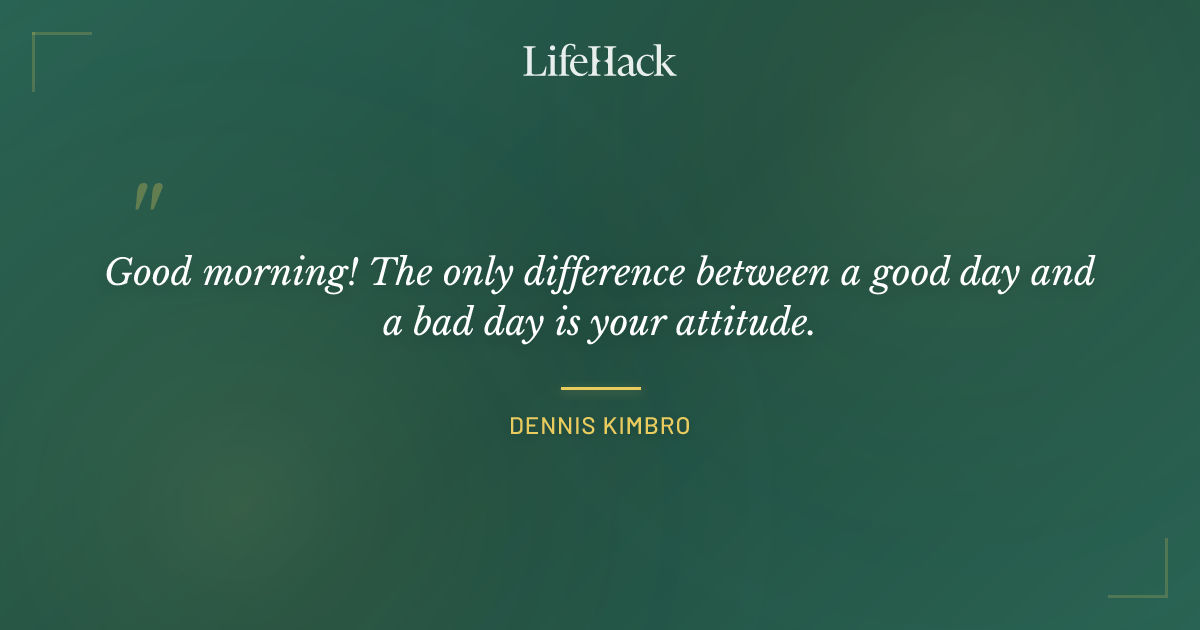 LifeHack

"

Good morning! The only difference between a good day and a bad day is your attitude.

DENNIS KIMBRO